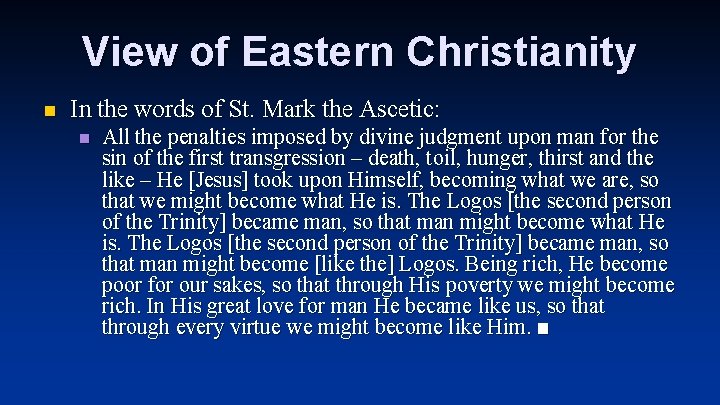 View of Eastern Christianity

• In the words of St. Mark the Ascetic:

• All the penalties imposed by divine judgment upon man for the sin of the first transgression – death, toil, hunger, thirst and the like – He [Jesus] took upon Himself, becoming what we are, so that we might become what He is. The Logos [the second person of the Trinity] became man, so that man might become what He is. The Logos [the second person of the Trinity] became man, so that man might become [like the] Logos. Being rich, He become poor for our sakes, so that through His poverty we might become rich. In His great love for man He became like us, so that through every virtue we might become like Him. ■